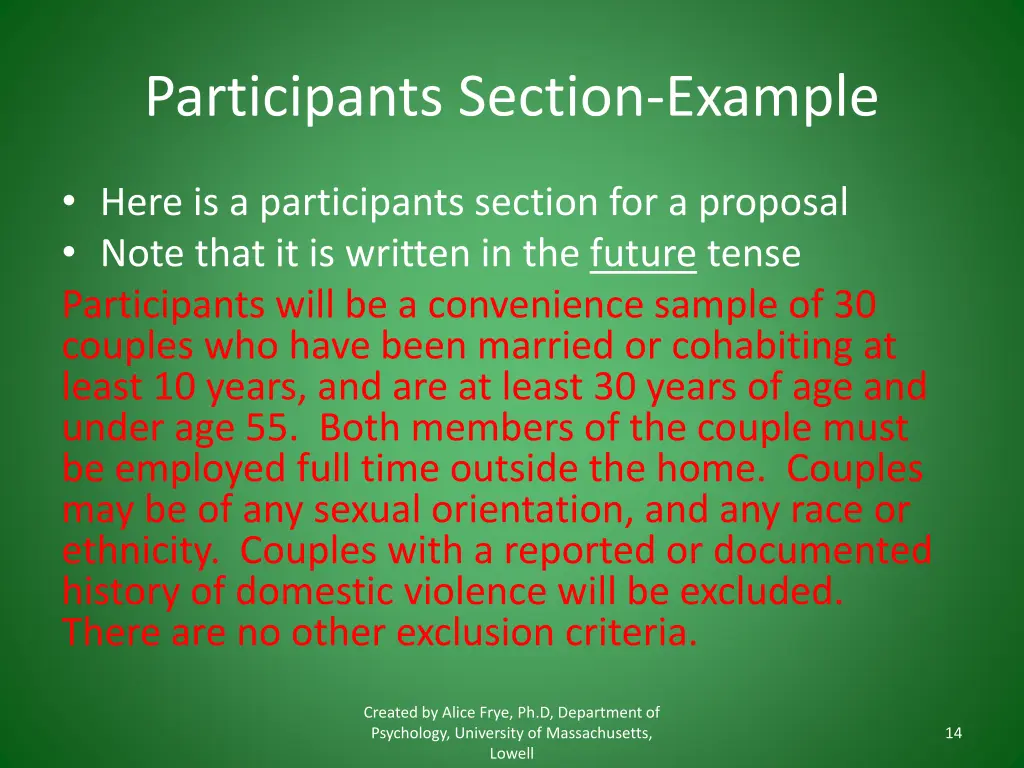 Participants Section-Example

• Here is a participants section for a proposal
• Note that it is written in the future tense

Participants will be a convenience sample of 30 couples who have been married or cohabiting at least 10 years, and are at least 30 years of age and under age 55. Both members of the couple must be employed full time outside the home. Couples may be of any sexual orientation, and any race or ethnicity. Couples with a reported or documented history of domestic violence will be excluded. There are no other exclusion criteria.

Created by Alice Frye, Ph.D, Department of Psychology, University of Massachusetts, Lowell

14